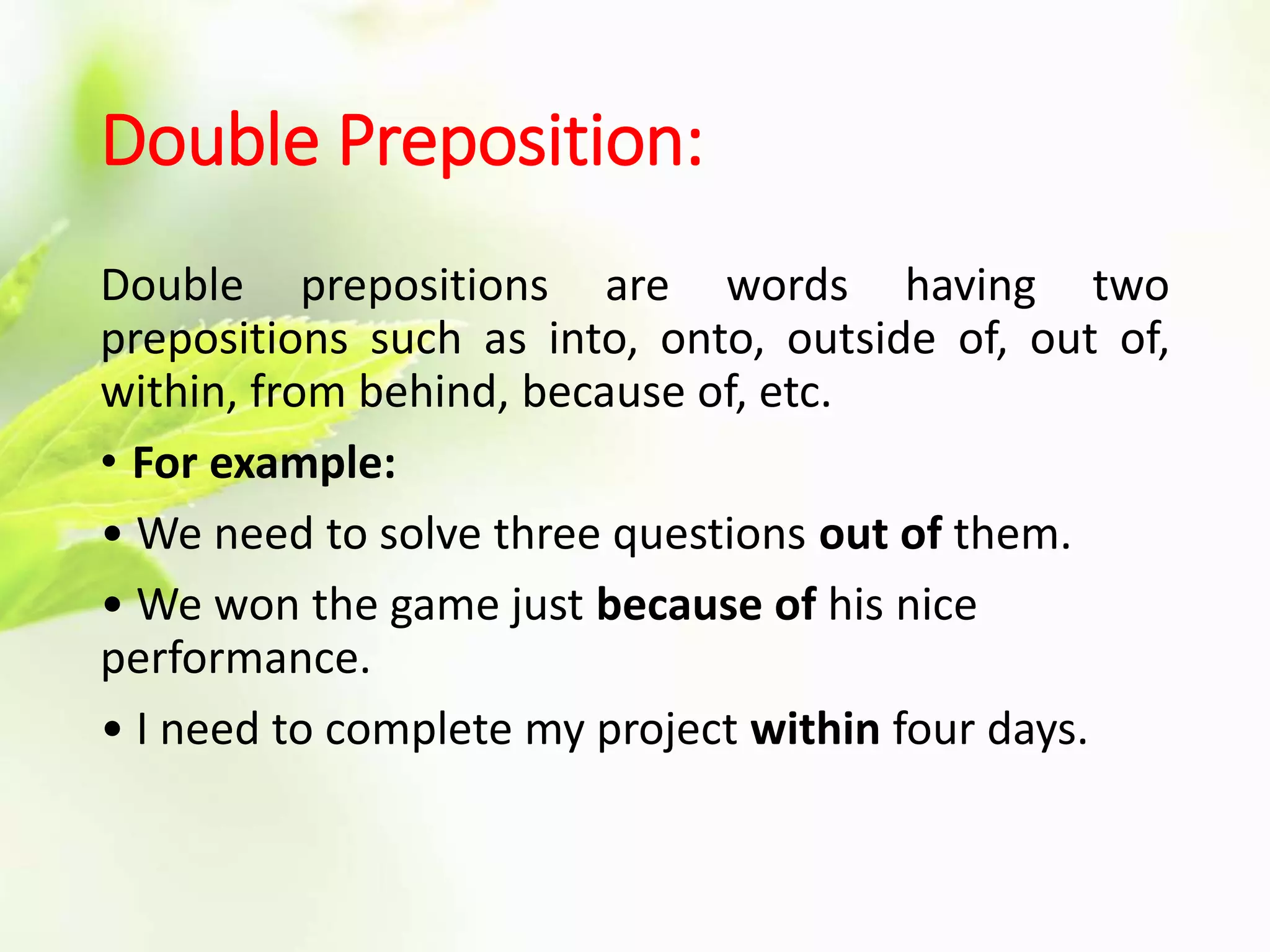 Double Preposition:

Double prepositions are words having two prepositions such as into, onto, outside of, out of, within, from behind, because of, etc.

• For example:

• We need to solve three questions out of them.

• We won the game just because of his nice performance.

• I need to complete my project within four days.